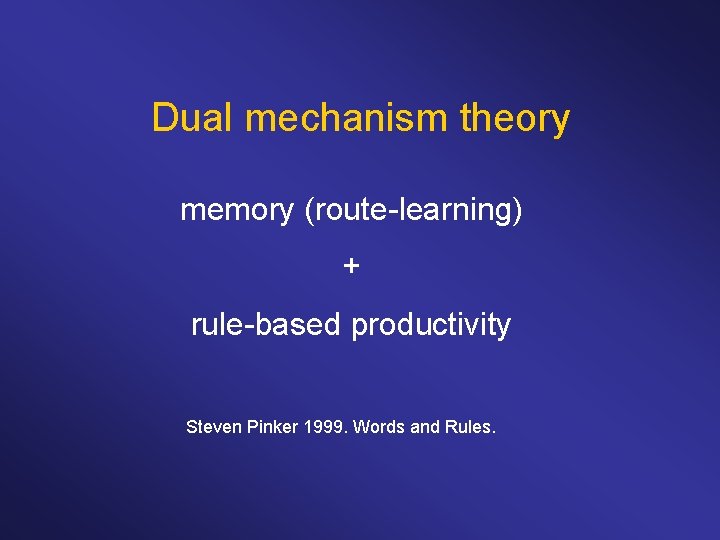 Dual mechanism theory

memory (route-learning)

+

rule-based productivity

Steven Pinker 1999. Words and Rules.